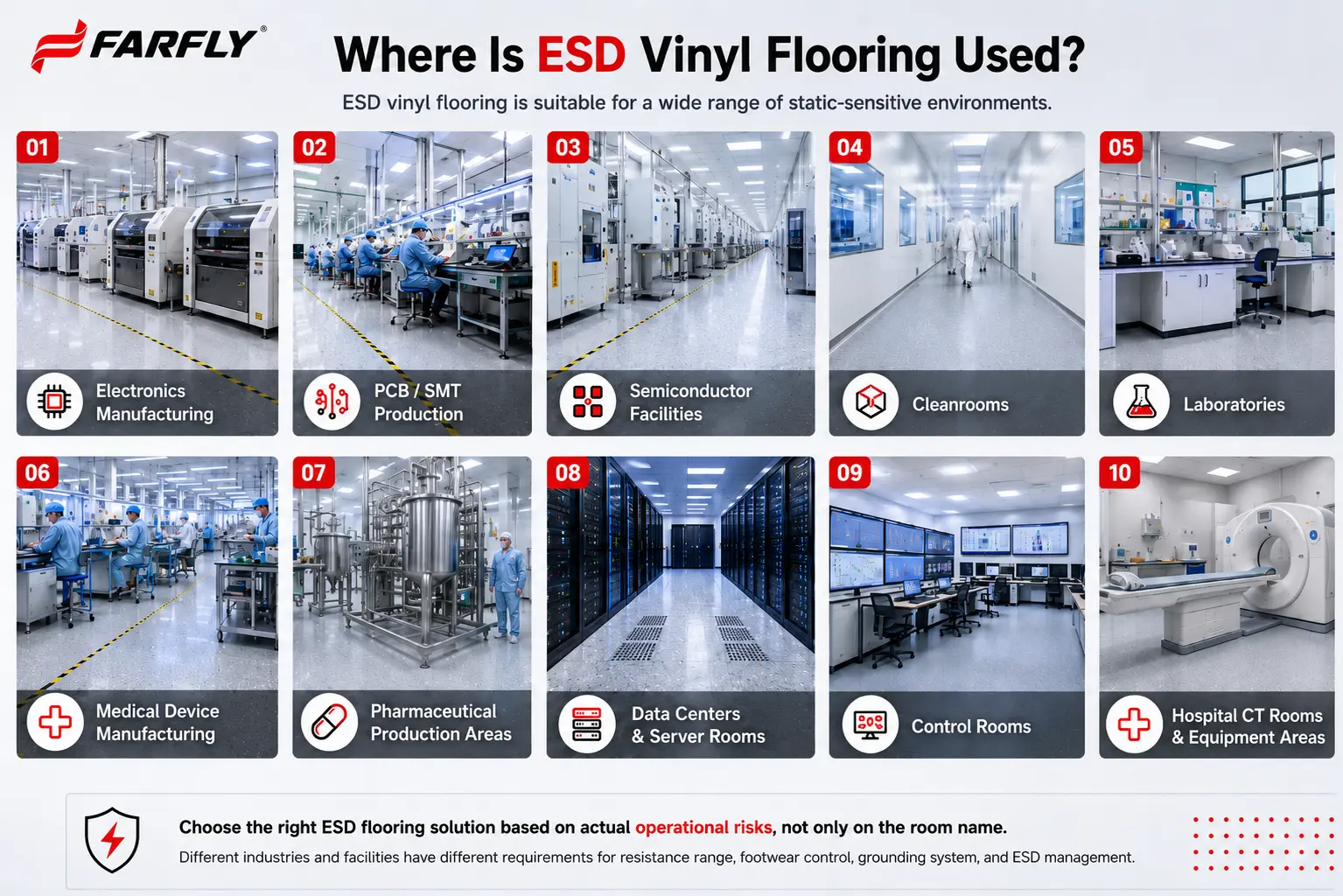 FARFLY®

Where Is ESD Vinyl Flooring Used?

ESD vinyl flooring is suitable for a wide range of static-sensitive environments.

01 Electronics Manufacturing

02 PCB / SMT Production

03 Semiconductor Facilities

04 Cleanrooms

05 Laboratories

06 Medical Device Manufacturing

07 Pharmaceutical Production Areas

08 Data Centers & Server Rooms

09 Control Rooms

10 Hospital CT Rooms & Equipment Areas

Choose the right ESD flooring solution based on actual operational risks, not only on the room name.

Different industries and facilities have different requirements for resistance range, footwear control, grounding system, and ESD management.